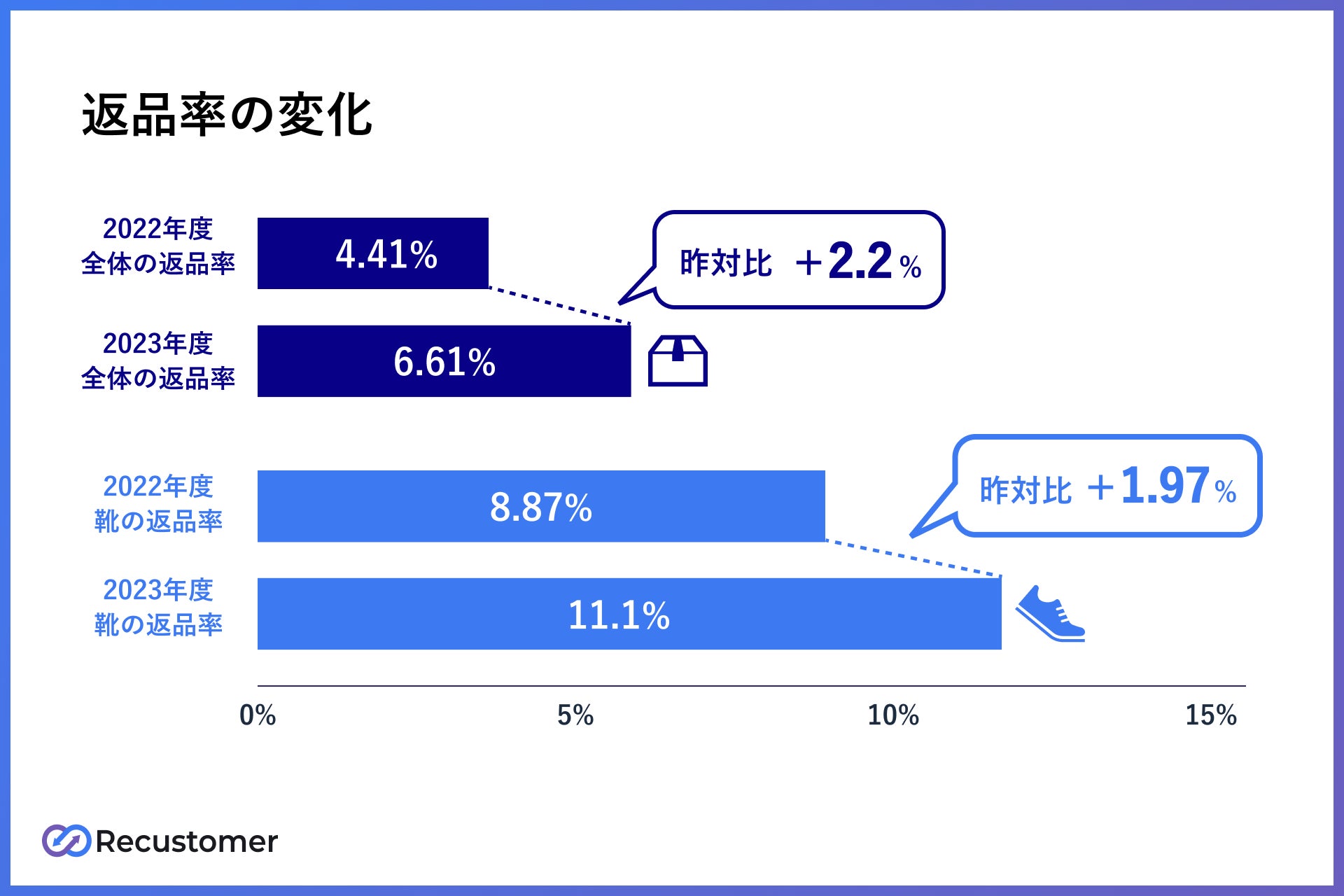 返品率の変化

2022年度
全体の返品率

4.41%

昨対比 ＋2.2％

2023年度
全体の返品率

6.61%

2022年度
靴の返品率

8.87%

昨対比 ＋1.97％

2023年度
靴の返品率

11.1%

0%
5%
10%
15%

Recustomer